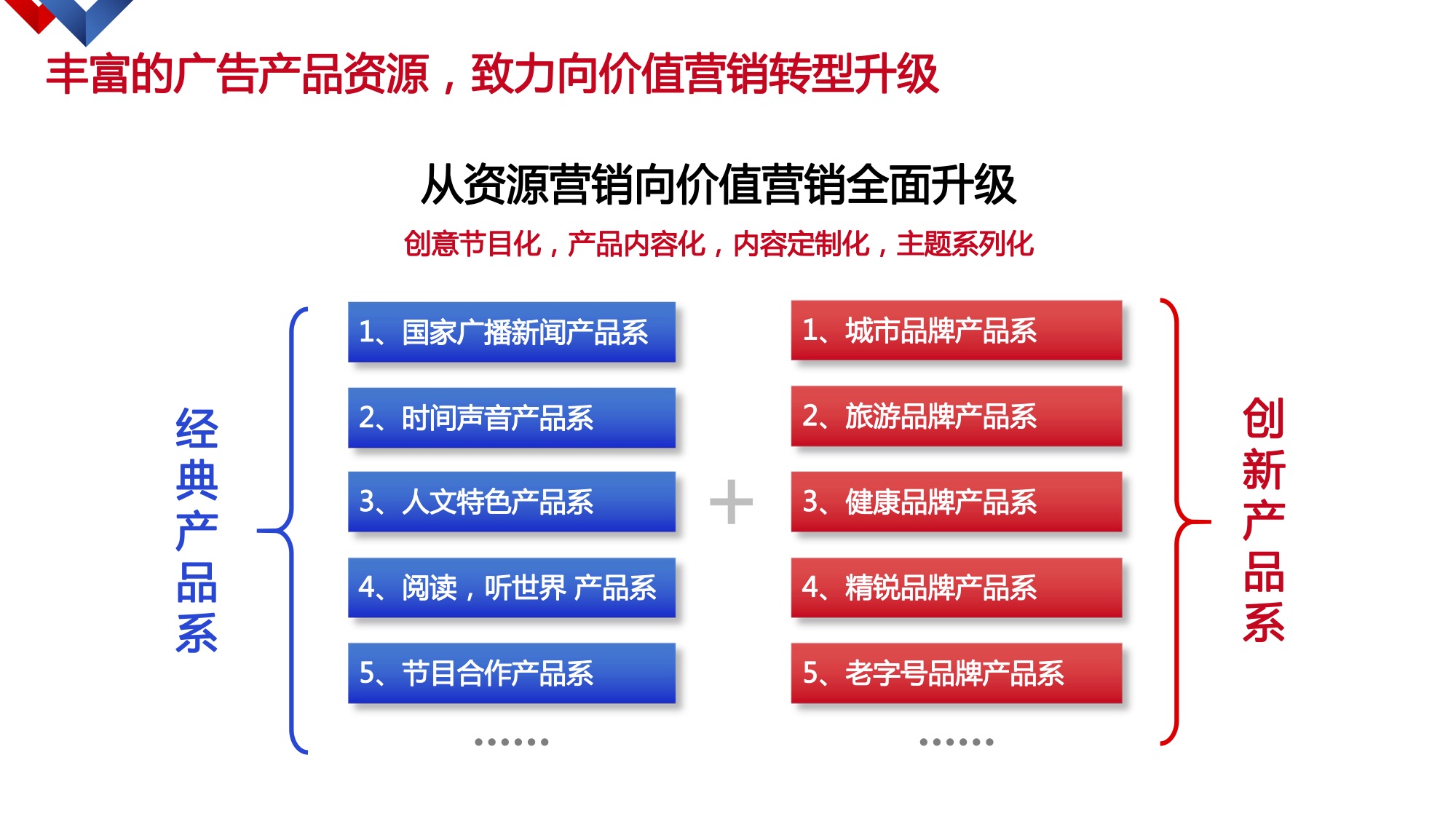 丰富的广告产品资源，致力向价值营销转型升级

从资源营销向价值营销全面升级

创意节目化，产品内容化，内容定制化，主题系列化

经典产品系

1、国家广播新闻产品系
2、时间声音产品系
3、人文特色产品系
4、阅读，听世界 产品系
5、节目合作产品系
……

+

1、城市品牌产品系
2、旅游品牌产品系
3、健康品牌产品系
4、精锐品牌产品系
5、老字号品牌产品系
……

创新产品系